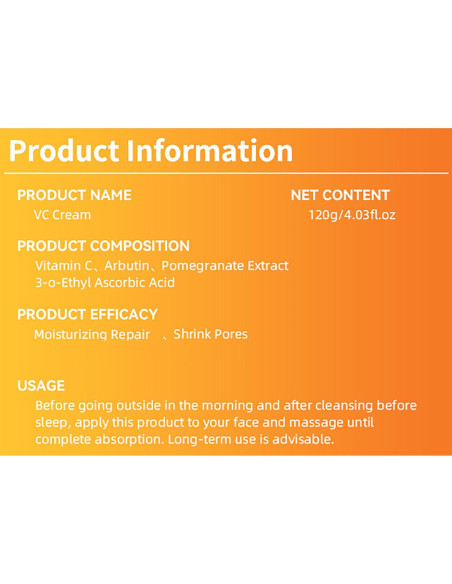 Product Information

PRODUCT NAME
VC Cream

NET CONTENT
120g/4.03fl.oz

PRODUCT COMPOSITION
Vitamin C、Arbutin、Pomegranate Extract
3-o-Ethyl Ascorbic Acid

PRODUCT EFFICACY
Moisturizing Repair 、Shrink Pores

USAGE
Before going outside in the morning and after cleansing before sleep, apply this product to your face and massage until complete absorption. Long-term use is advisable.